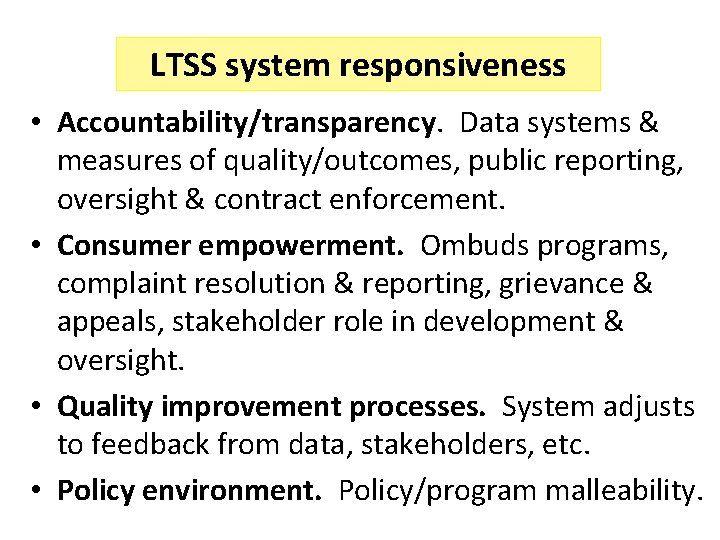 LTSS system responsiveness

• Accountability/transparency. Data systems & measures of quality/outcomes, public reporting, oversight & contract enforcement.

• Consumer empowerment. Ombuds programs, complaint resolution & reporting, grievance & appeals, stakeholder role in development & oversight.

• Quality improvement processes. System adjusts to feedback from data, stakeholders, etc.

• Policy environment. Policy/program malleability.